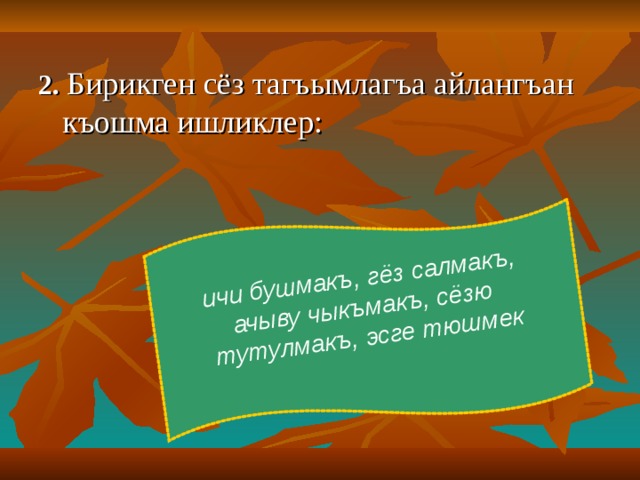 2. Бирикген сёз тагъымлагъа айлангъан къошма ишликлер:

ичи бушмакъ, гёз салмакъ, ачыву чыкъмакъ, сёзю тутулмакъ, эсге тюшмек